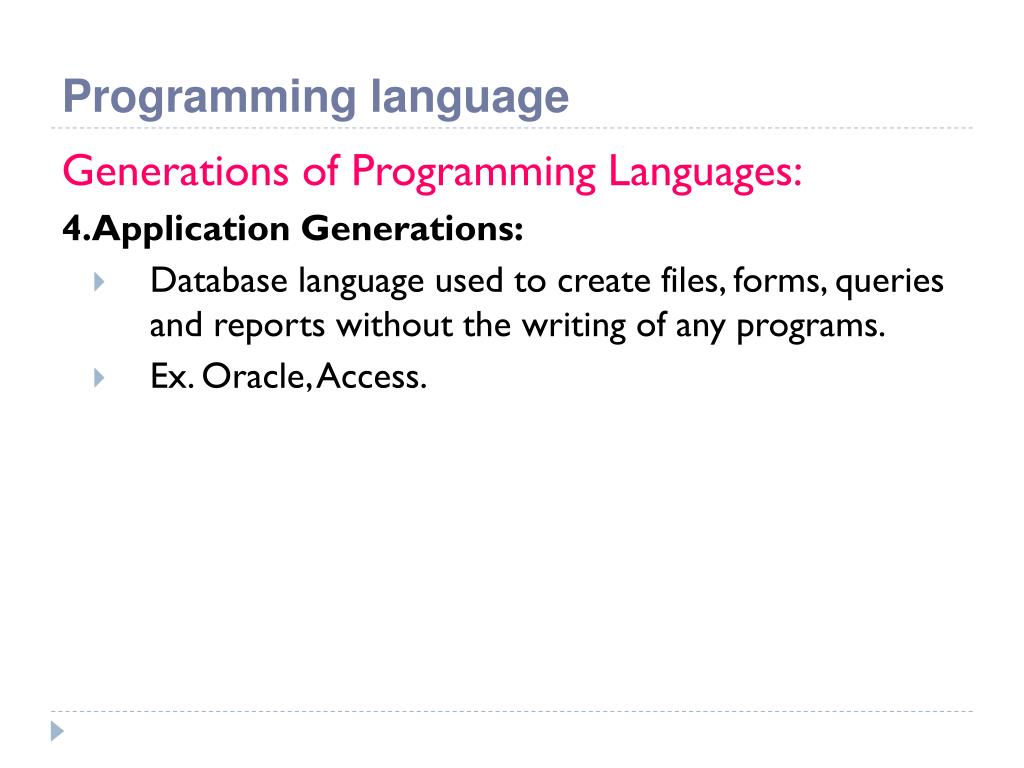 Programming language

Generations of Programming Languages:

4.Application Generations:

Database language used to create files, forms, queries and reports without the writing of any programs.

Ex. Oracle, Access.